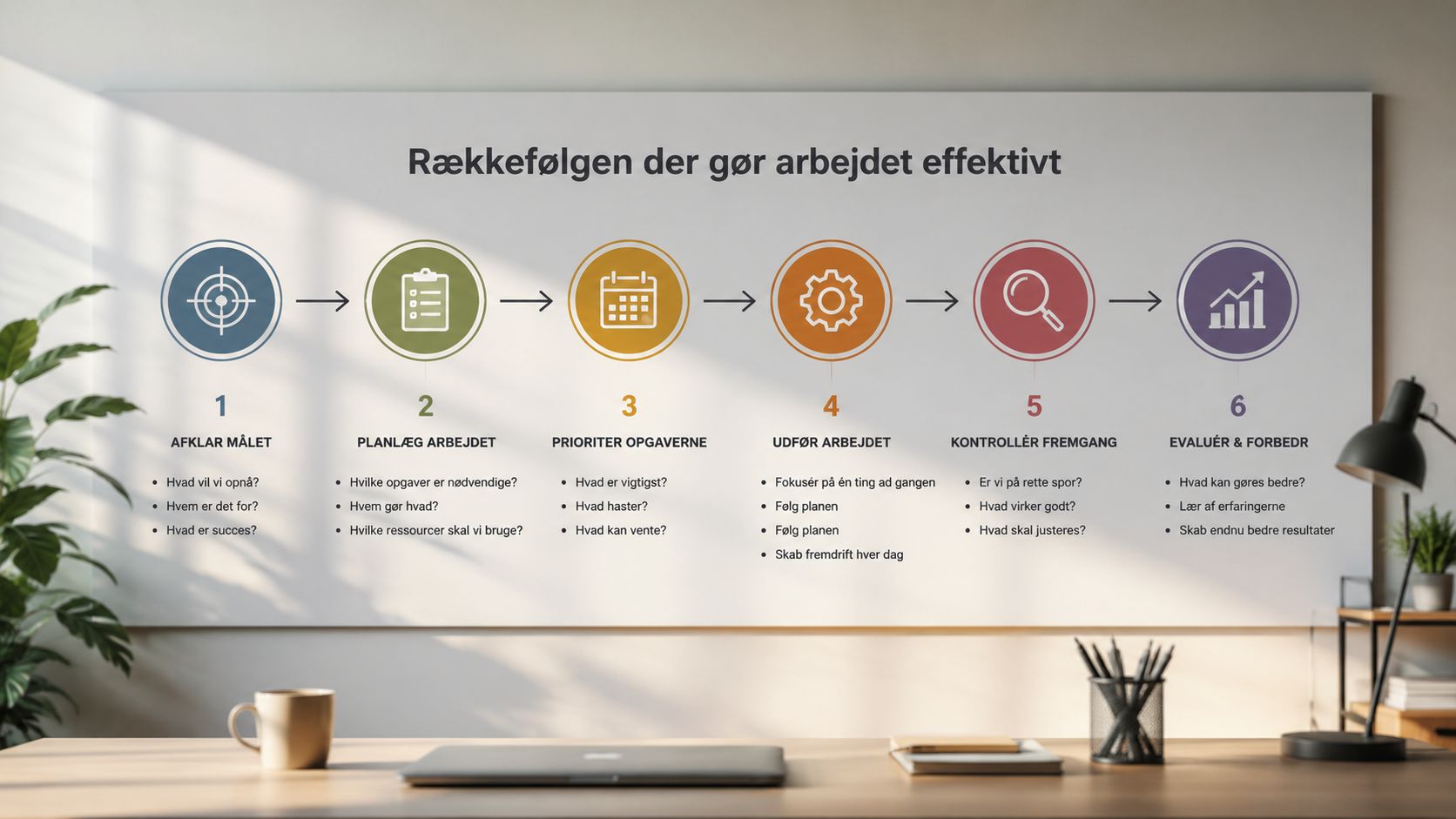 Rækkefølgen der gør arbejdet effektivt

1

AFKLAR MÅLET

- Hvad vil vi opnå?
- Hvem er det for?
- Hvad er succes?

2

PLANLÆG ARBEJDET

- Hvilke opgaver er nødvendige?
- Hvem gør hvad?
- Hvilke ressourcer skal vi bruge?

3

PRIORITER OPGAVERNE

- Hvad er vigtigst?
- Hvad haster?
- Hvad kan vente?

4

UDFØR ARBEJDET

- Fokusér på én ting ad gangen
- Følg planen
- Følg planen
- Skab fremdrift hver dag

5

KONTROLLÉR FREMGANG

- Er vi på rette spor?
- Hvad virker godt?
- Hvad skal justeres?

6

EVALUÉR & FORBEDR

- Hvad kan gøres bedre?
- Lær af erfaringerne
- Skab endnu bedre resultater